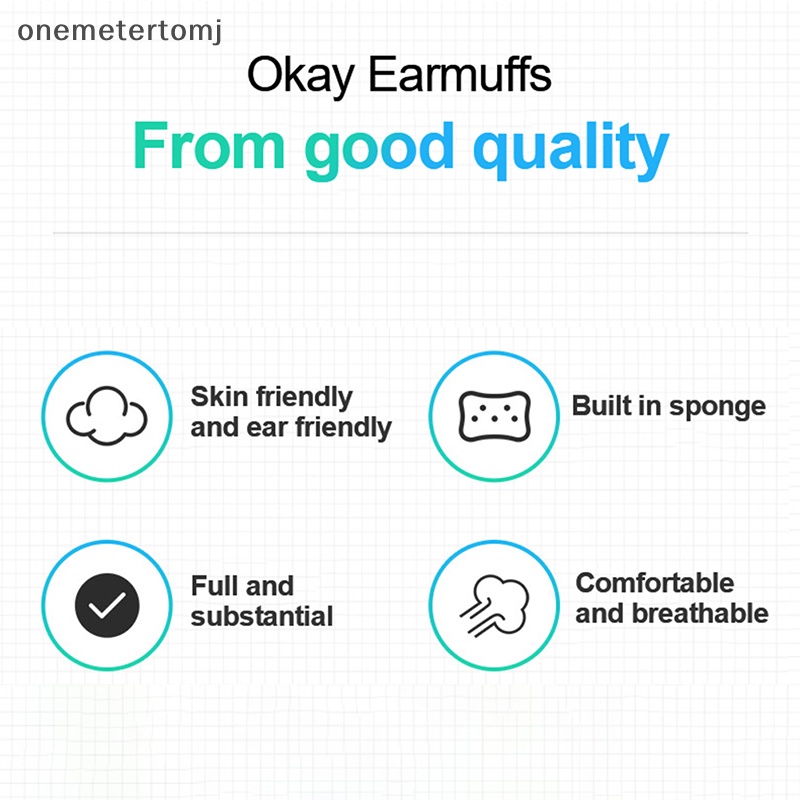 Okay Earmuffs

From good quality

Skin friendly and ear friendly

Built in sponge

Full and substantial

Comfortable and breathable

onemetertomj